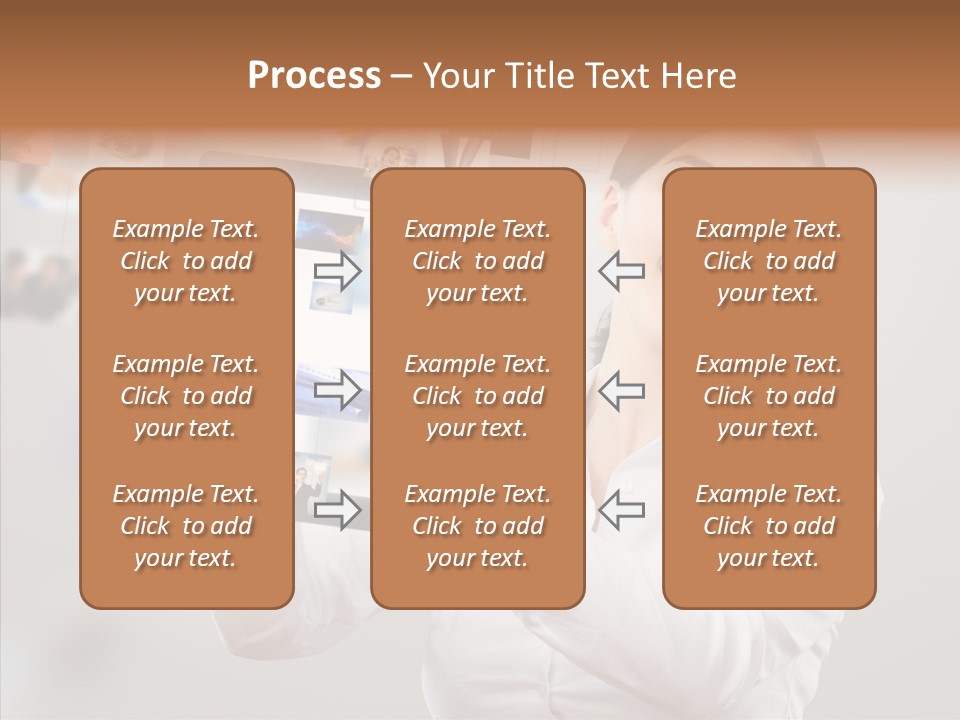 Process – Your Title Text Here

Example Text. Click to add your text.

Example Text. Click to add your text.

Example Text. Click to add your text.

Example Text. Click to add your text.

Example Text. Click to add your text.

Example Text. Click to add your text.

Example Text. Click to add your text.

Example Text. Click to add your text.

Example Text. Click to add your text.